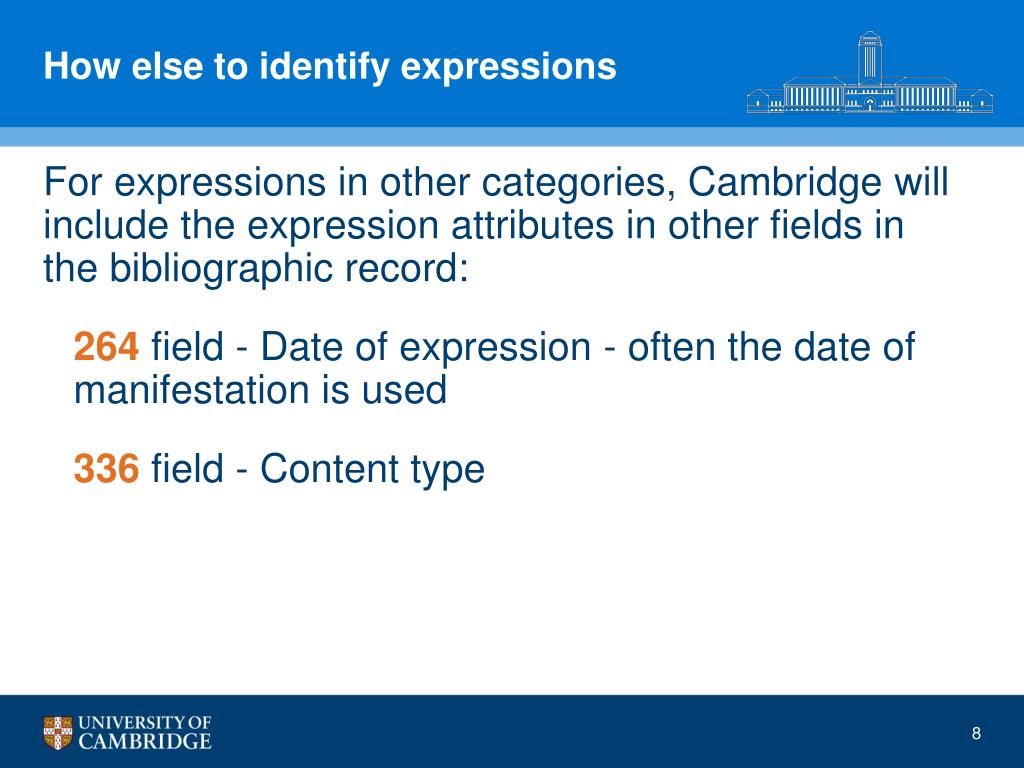 How else to identify expressions

For expressions in other categories, Cambridge will include the expression attributes in other fields in the bibliographic record:

264 field - Date of expression - often the date of manifestation is used

336 field - Content type

UNIVERSITY OF CAMBRIDGE

8